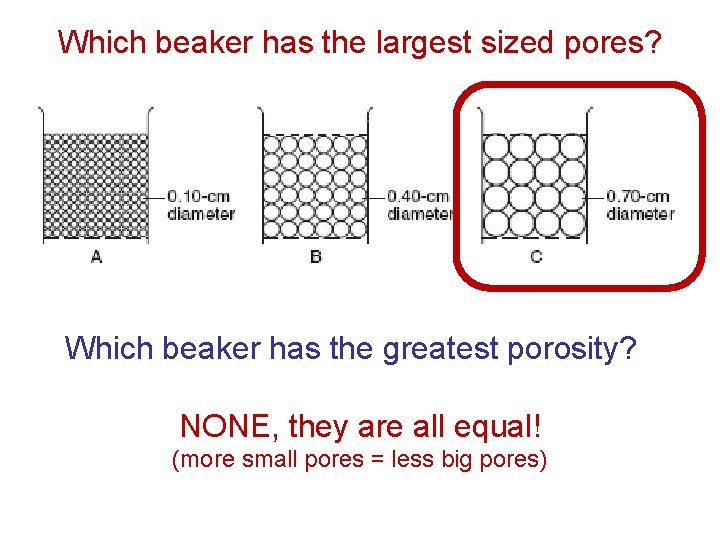 Which beaker has the largest sized pores?

0.10-cm diameter

A

0.40-cm diameter

B

0.70-cm diameter

C

Which beaker has the greatest porosity?

NONE, they are all equal!
(more small pores = less big pores)